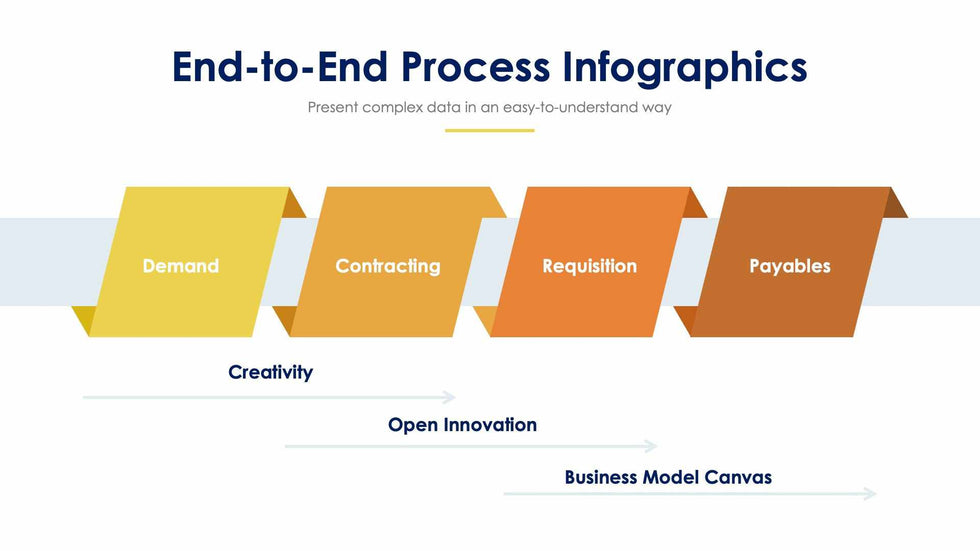 End-to-End Process Infographics

Present complex data in an easy-to-understand way

Demand

Contracting

Requisition

Payables

Creativity

Open Innovation

Business Model Canvas